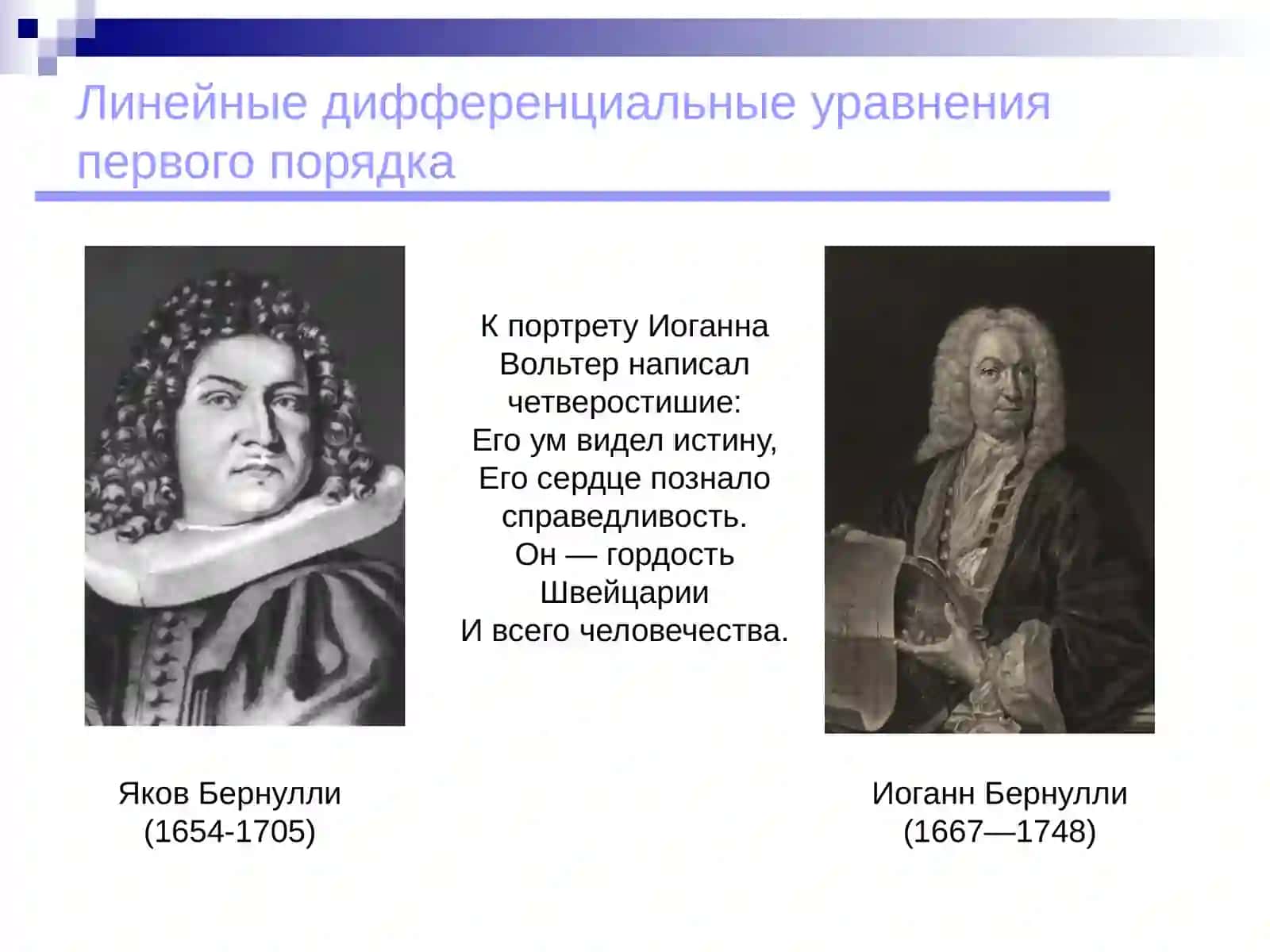 Линейные дифференциальные уравнения первого порядка

К портрету Иоганна Вольтер написал четверостишие:
Его ум видел истину,
Его сердце познало справедливость.
Он — гордость Швейцарии
И всего человечества.

Яков Бернулли
(1654-1705)

Иоганн Бернулли
(1667—1748)